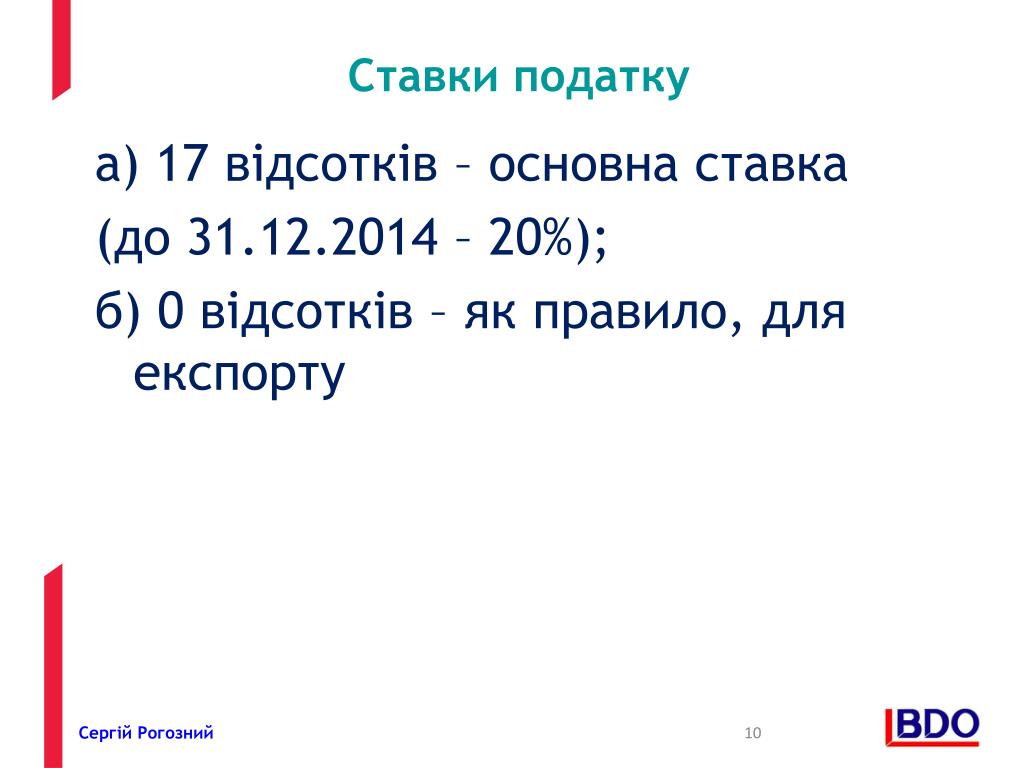 Ставки податку

а) 17 відсотків – основна ставка (до 31.12.2014 – 20%);

б) 0 відсотків – як правило, для експорту

Сергій Рогозний

10

BDO